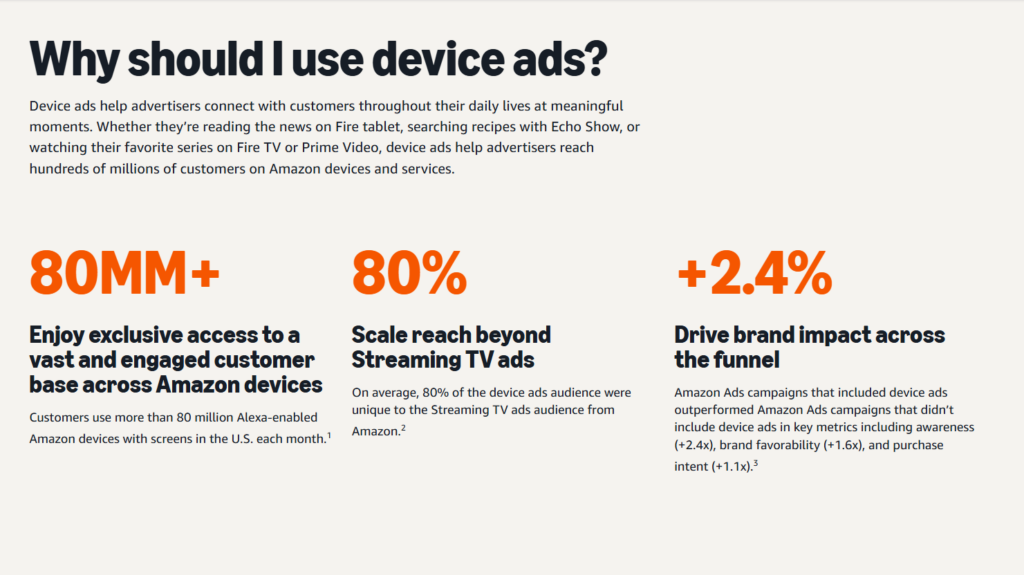 Why should I use device ads?

Device ads help advertisers connect with customers throughout their daily lives at meaningful moments. Whether they're reading the news on Fire tablet, searching recipes with Echo Show, or watching their favorite series on Fire TV or Prime Video, device ads help advertisers reach hundreds of millions of customers on Amazon devices and services.

80MM+

Enjoy exclusive access to a vast and engaged customer base across Amazon devices

Customers use more than 80 million Alexa-enabled Amazon devices with screens in the U.S. each month.$^1$

80%

Scale reach beyond Streaming TV ads

On average, 80% of the device ads audience were unique to the Streaming TV ads audience from Amazon.$^2$

+2.4%

Drive brand impact across the funnel

Amazon Ads campaigns that included device ads outperformed Amazon Ads campaigns that didn't include device ads in key metrics including awareness (+2.4x), brand favorability (+1.6x), and purchase intent (+1.1x).$^3$